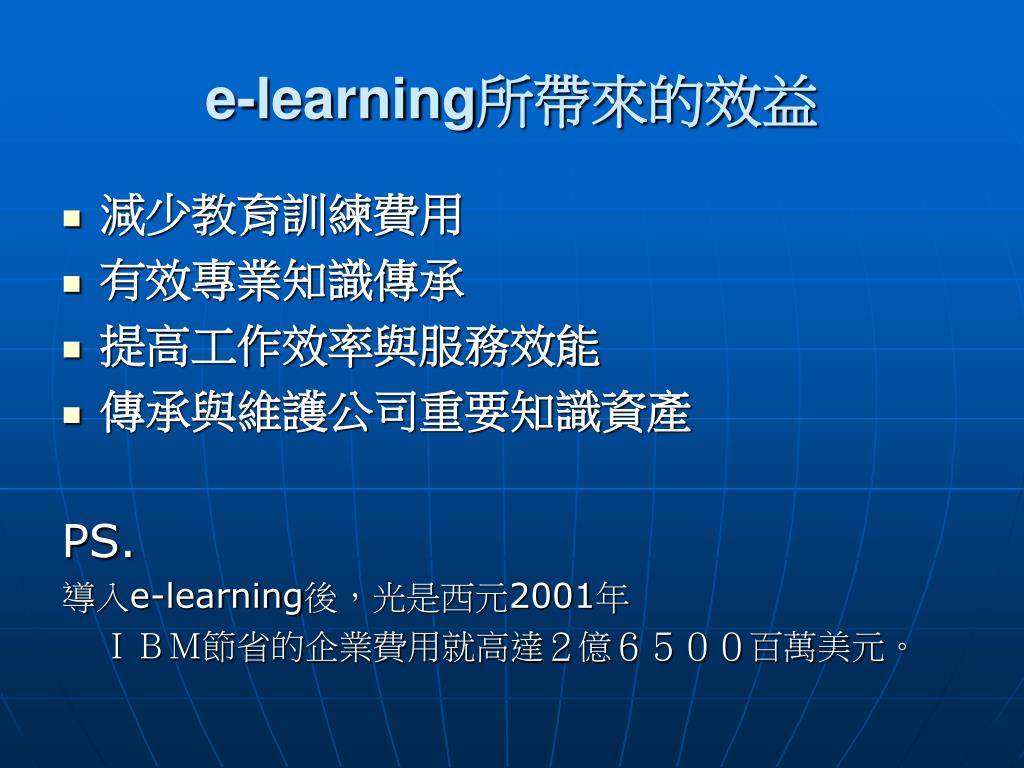 e-learning所帶來的效益

- 減少教育訓練費用
- 有效專業知識傳承
- 提高工作效率與服務效能
- 傳承與維護公司重要知識資產

PS.
導入e-learning後，光是西元2001年
ＩＢM節省的企業費用就高達２億６５００百萬美元。